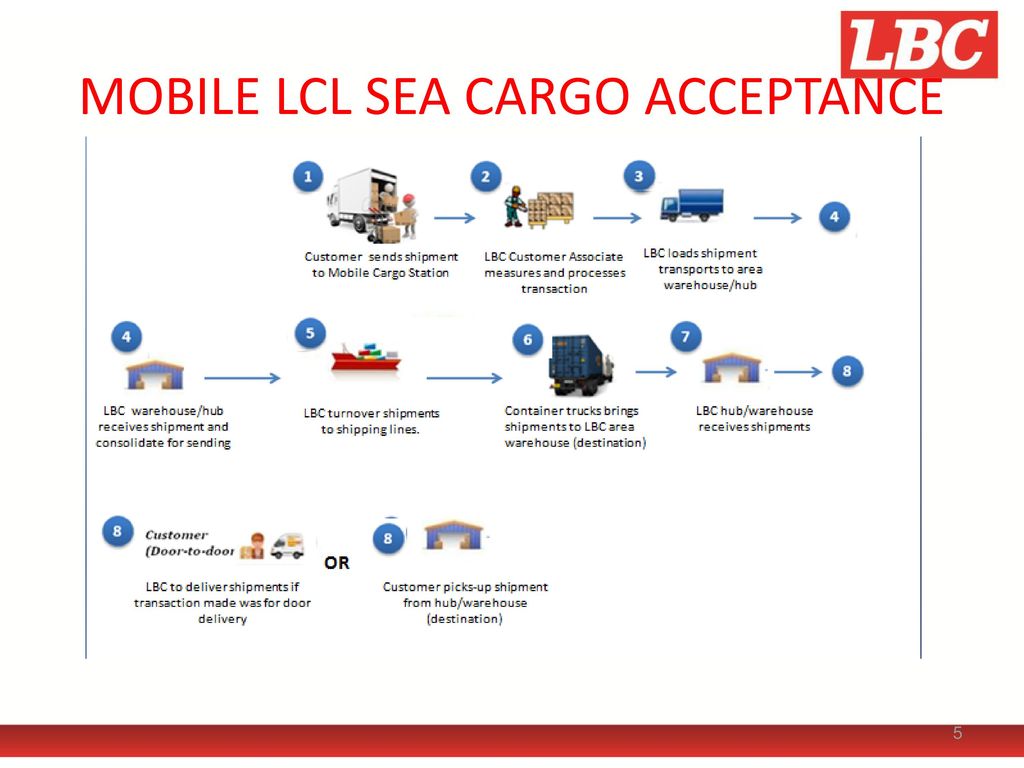 LBC

MOBILE LCL SEA CARGO ACCEPTANCE

1
Customer sends shipment to Mobile Cargo Station

2
LBC Customer Associate measures and processes transaction

3
LBC loads shipment transports to area warehouse/hub

4

4
LBC warehouse/hub receives shipment and consolidate for sending

5
LBC turnover shipments to shipping lines.

6
Container trucks brings shipments to LBC area warehouse (destination)

7
LBC hub/warehouse receives shipments

8

8
Customer (Door-to-door
LBC to deliver shipments if transaction made was for door delivery

OR

8
Customer picks-up shipment from hub/warehouse (destination)

5